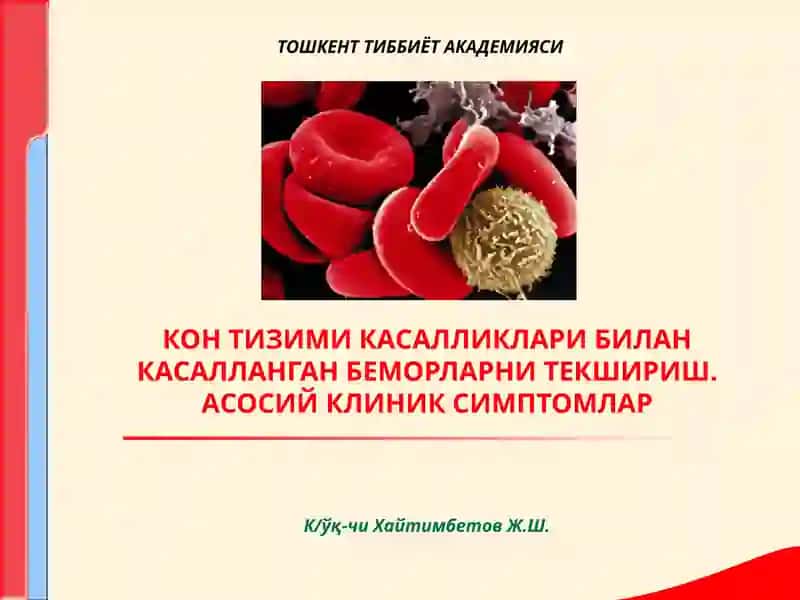 ТОШКЕНТ ТИББИЁТ АКАДЕМИЯСИ

КОН ТИЗИМИ КАСАЛЛИКЛАРИ БИЛАН КАСАЛЛАНГАН БЕМОРЛАРНИ ТЕКШИРИШ. АСОСИЙ КЛИНИК СИМПТОМЛАР

К/ўқ-чи Хайтимбетов Ж.Ш.